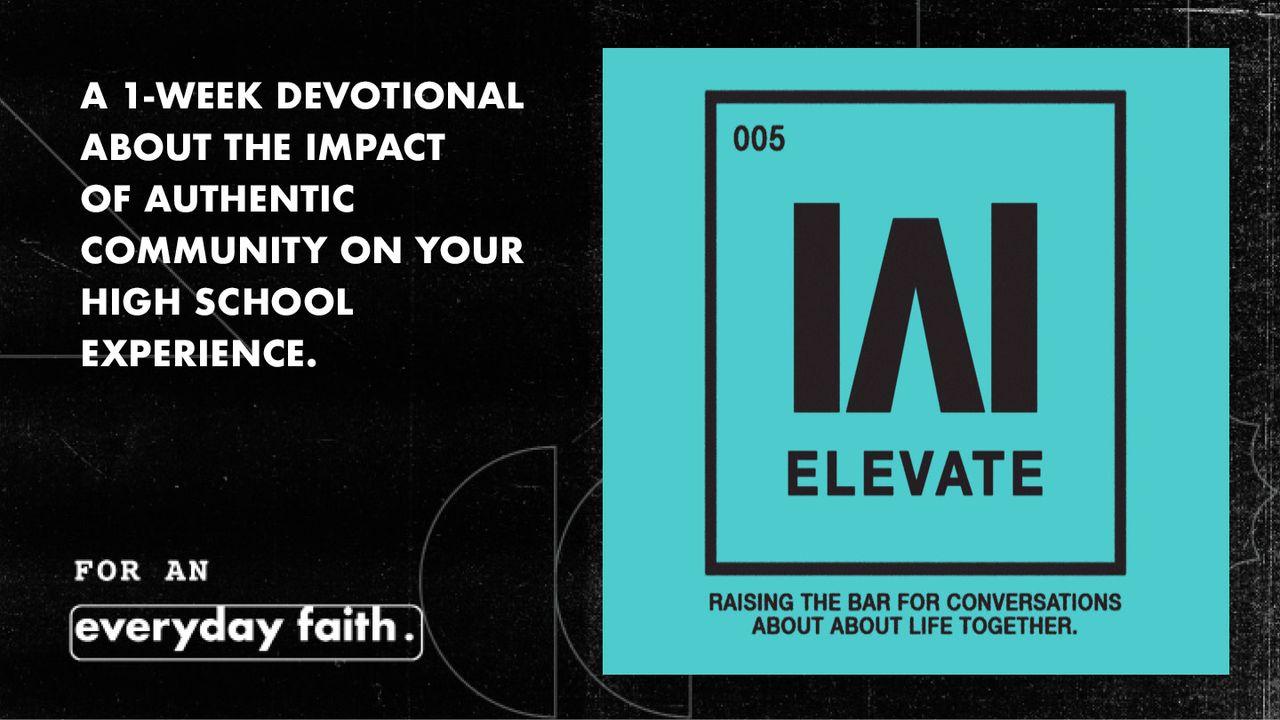 A 1-WEEK DEVOTIONAL ABOUT THE IMPACT OF AUTHENTIC COMMUNITY ON YOUR HIGH SCHOOL EXPERIENCE.

FOR AN

everyday faith.

005

ELEVATE

RAISING THE BAR FOR CONVERSATIONS ABOUT ABOUT LIFE TOGETHER.